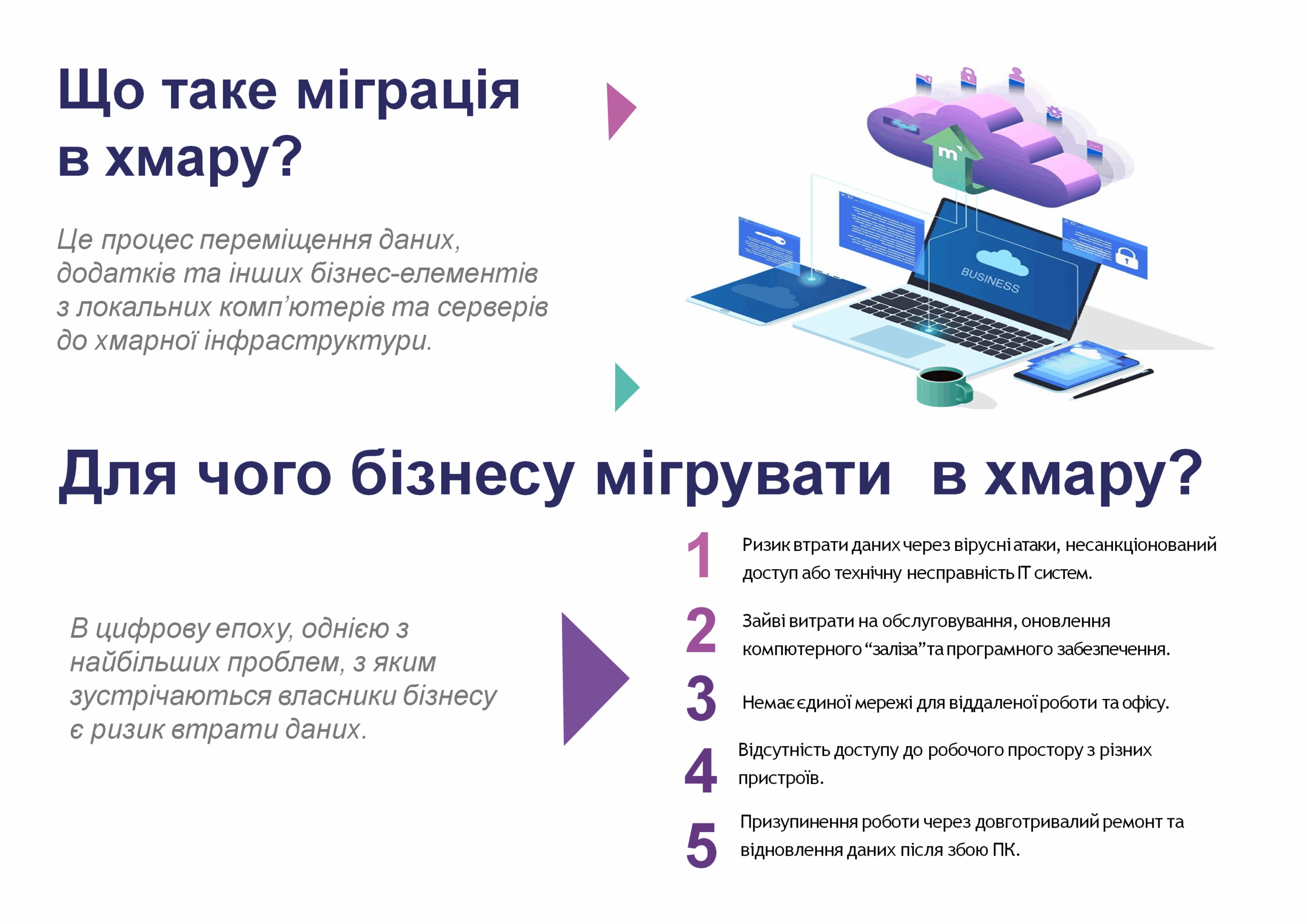 Що таке міграція в хмару?

Це процес переміщення даних, додатків та інших бізнес-елементів з локальних комп'ютерів та серверів до хмарної інфраструктури.

m

BUSINESS

Для чого бізнесу мігрувати в хмару?

В цифрову епоху, однією з найбільших проблем, з яким зустрічаються власники бізнесу є ризик втрати даних.

1 Ризик втрати даних через вірусні атаки, несанкціонований доступ або технічну несправність IT систем.

2 Зайві витрати на обслуговування, оновлення компютерного "заліза" та програмного забезпечення.

3 Немає єдиної мережі для віддаленої роботи та офісу.

4 Відсутність доступу до робочого простору з різних пристроїв.

5 Призупинення роботи через довготривалий ремонт та відновлення даних після збою ПК.